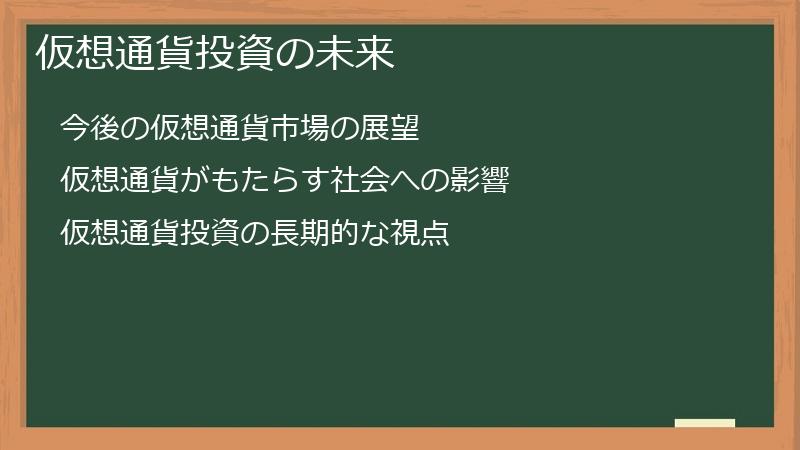 仮想通貨投資の未来

今後の仮想通貨市場の展望

仮想通貨がもたらす社会への影響

仮想通貨投資の長期的な視点